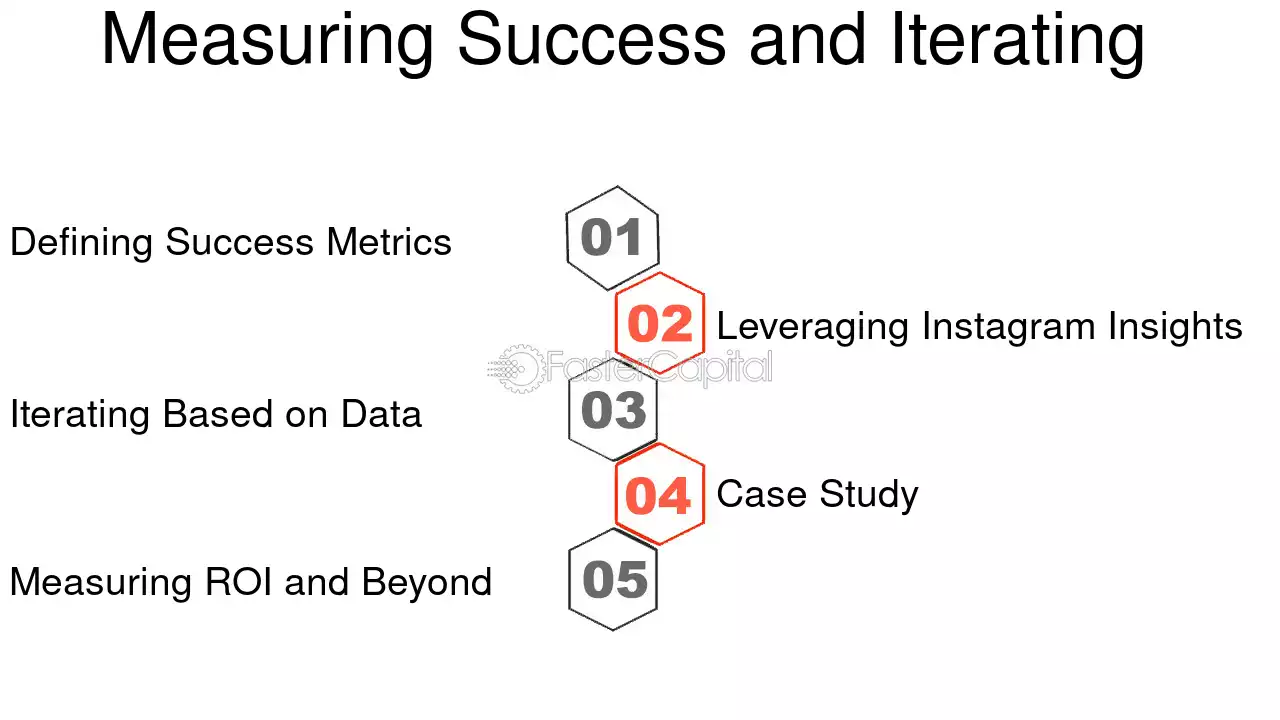 Measuring Success and Iterating

Defining Success Metrics
01

02
Leveraging Instagram Insights

FasterCapital

Iterating Based on Data
03

04
Case Study

Measuring ROI and Beyond
05